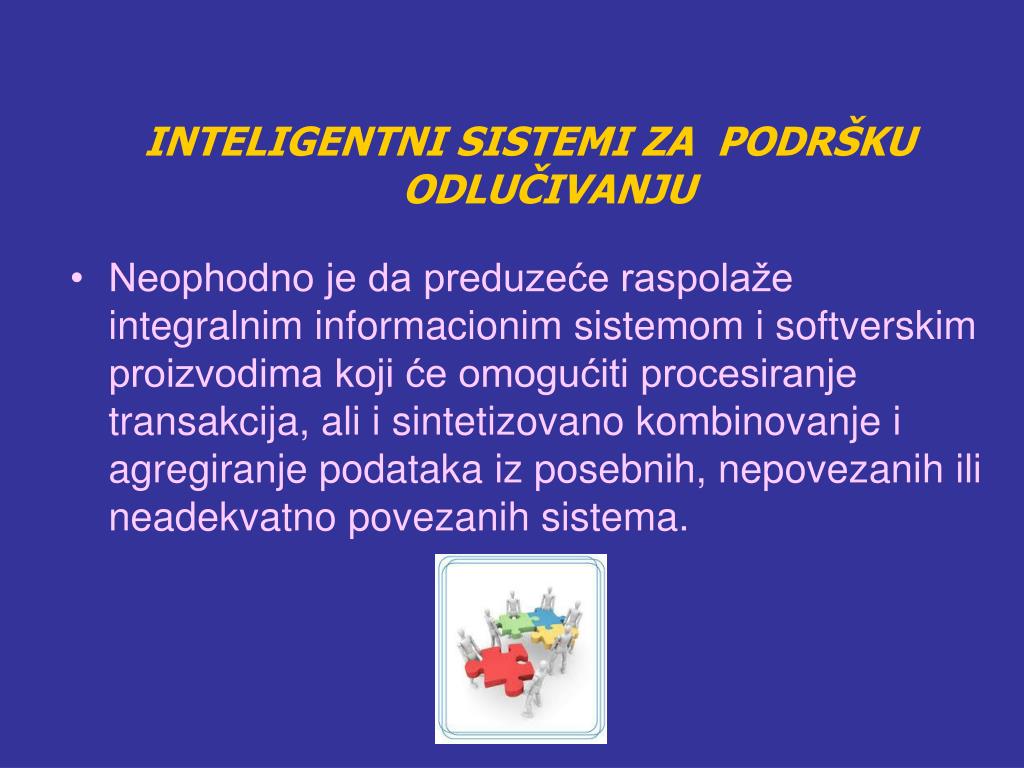 INTELIGENTNI SISTEMI ZA PODRŠKU ODLUČIVANJU

• Neophodno je da preduzeće raspolaže integralnim informacionim sistemom i softverskim proizvodima koji će omogućiti procesiranje transakcija, ali i sintetizovano kombinovanje i agregiranje podataka iz posebnih, nepovezanih ili neadekvatno povezanih sistema.